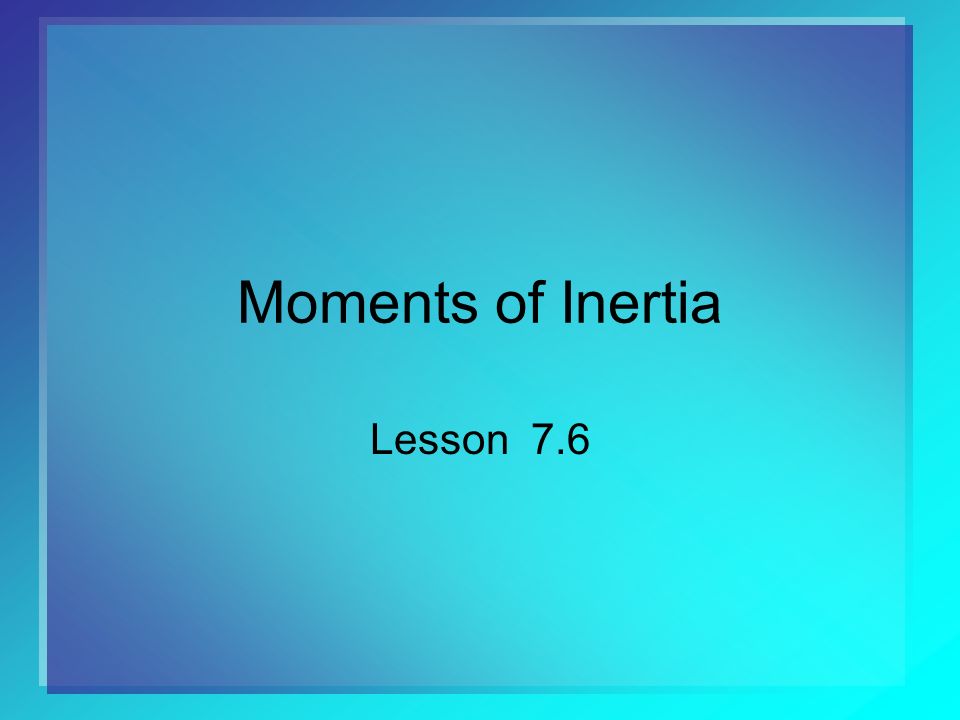 Moments of Inertia

Lesson 7.6